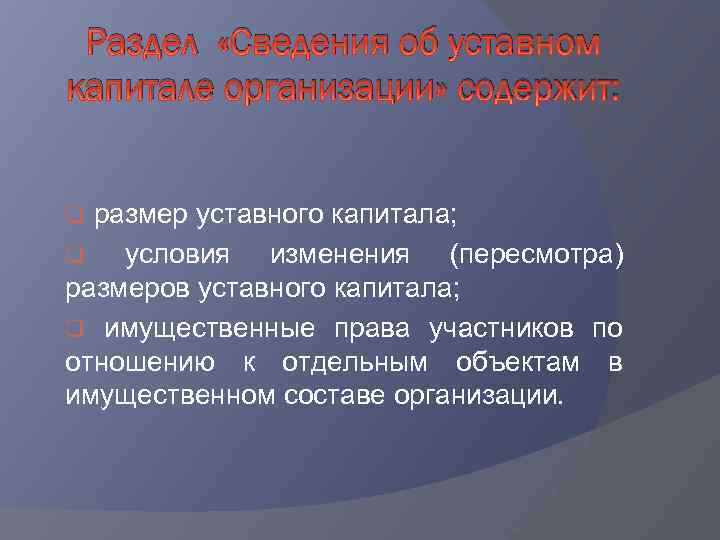 Раздел «Сведения об уставном капитале организации» содержит:

размер уставного капитала;

условия изменения (пересмотра) размеров уставного капитала;

имущественные права участников по отношению к отдельным объектам в имущественном составе организации.